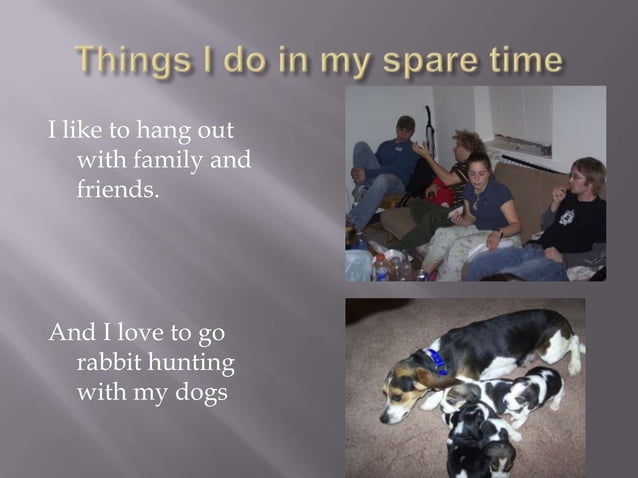 Things I do in my spare time

I like to hang out with family and friends.

And I love to go rabbit hunting with my dogs